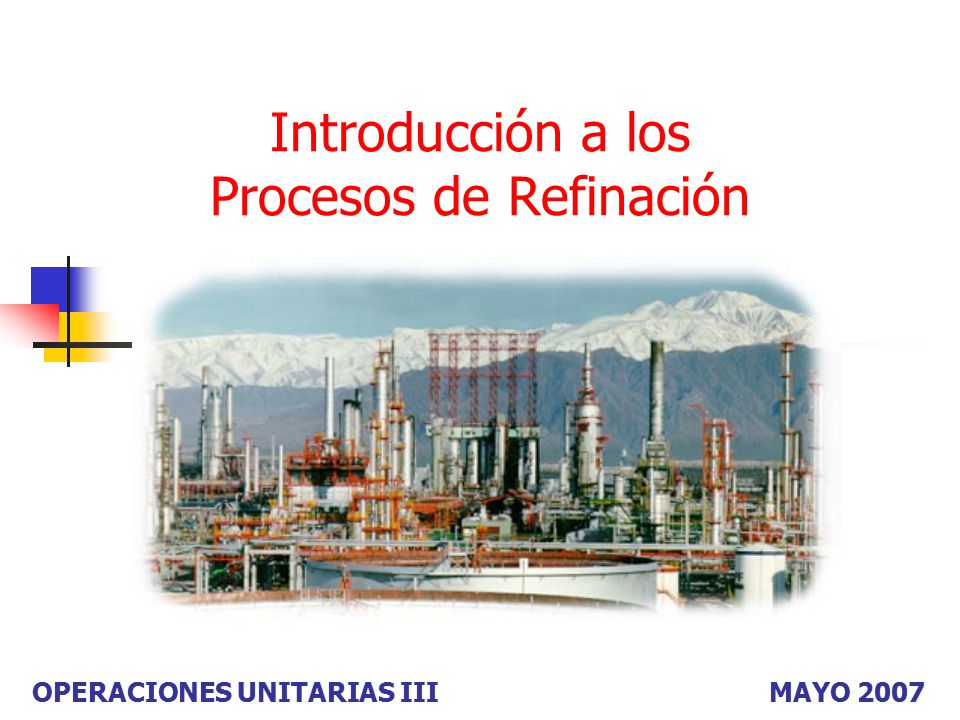 Introducción a los Procesos de Refinación

OPERACIONES UNITARIAS III

MAYO 2007